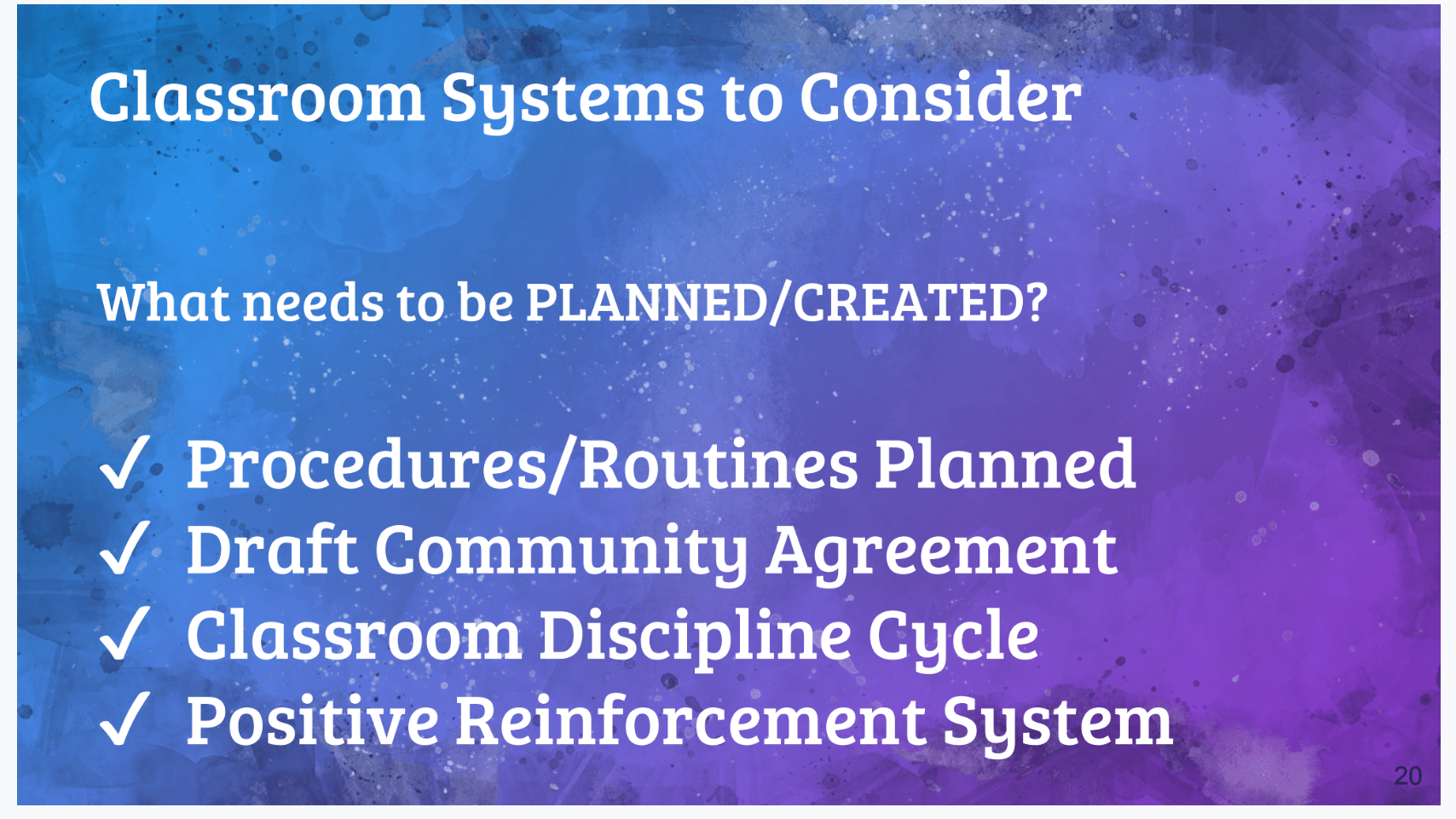 Classroom Systems to Consider

What needs to be PLANNED/CREATED?

✓ Procedures/Routines Planned
✓ Draft Community Agreement
✓ Classroom Discipline Cycle
✓ Positive Reinforcement System

20